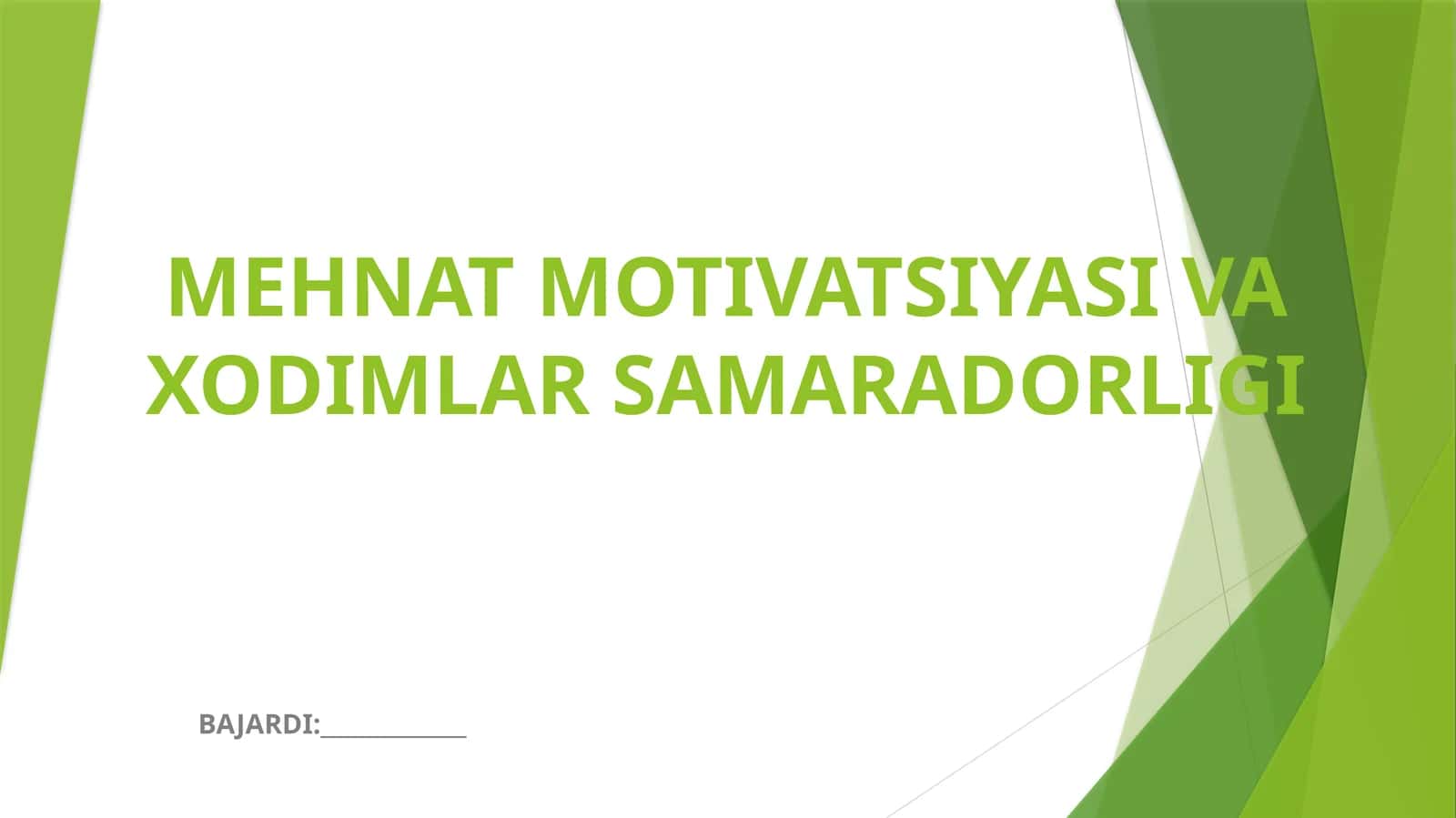 MEHNAT MOTIVATSIYASI VA XODIMLAR SAMARADORLIGI

BAJARDI:____